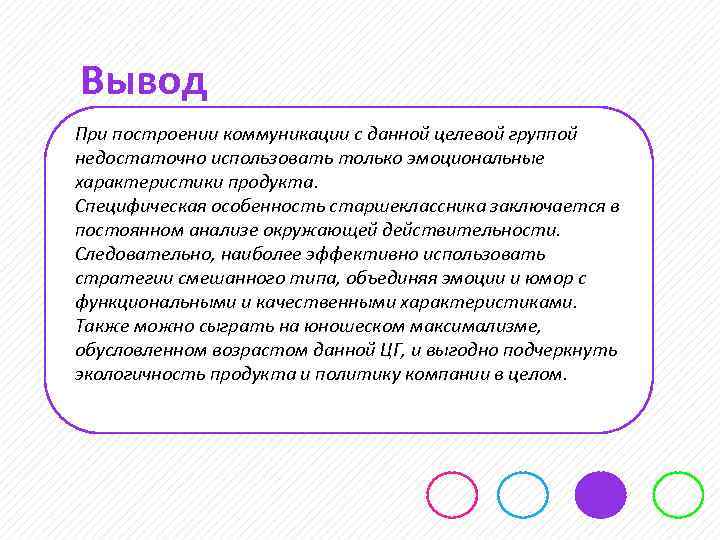 Вывод

При построении коммуникации с данной целевой группой недостаточно использовать только эмоциональные характеристики продукта.
Специфическая особенность старшеклассника заключается в постоянном анализе окружающей действительности.
Следовательно, наиболее эффективно использовать стратегии смешанного типа, объединяя эмоции и юмор с функциональными и качественными характеристиками.
Также можно сыграть на юношеском максимализме, обусловленном возрастом данной ЦГ, и выгодно подчеркнуть экологичность продукта и политику компании в целом.